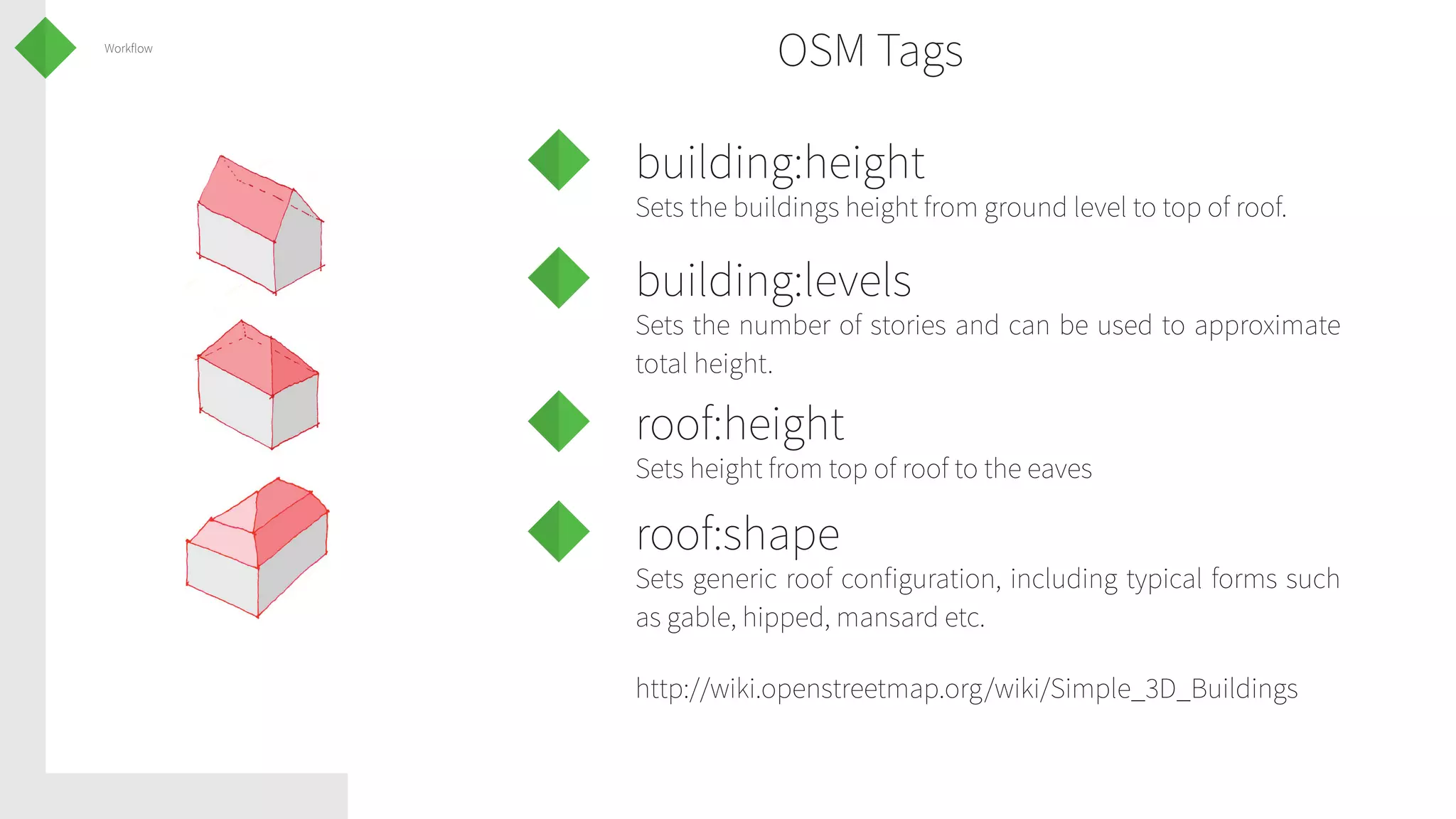 Workflow

OSM Tags

building:height
Sets the buildings height from ground level to top of roof.

building:levels
Sets the number of stories and can be used to approximate total height.

roof:height
Sets height from top of roof to the eaves

roof:shape
Sets generic roof configuration, including typical forms such as gable, hipped, mansard etc.

http://wiki.openstreetmap.org/wiki/Simple_3D_Buildings